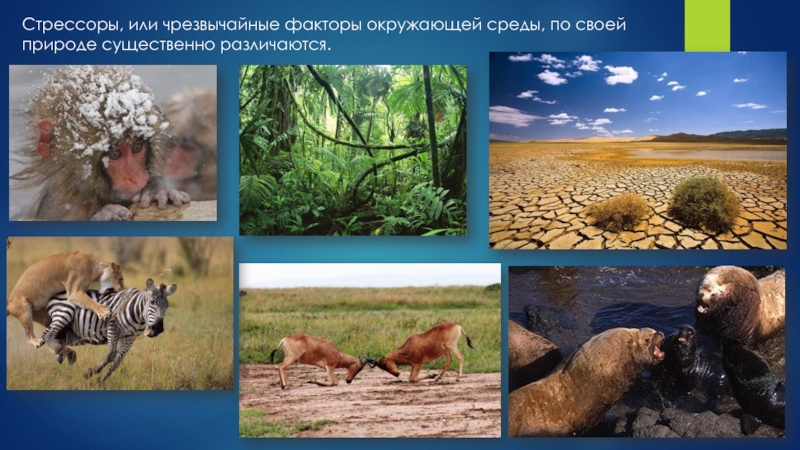 Стрессоры, или чрезвычайные факторы окружающей среды, по своей природе существенно различаются.